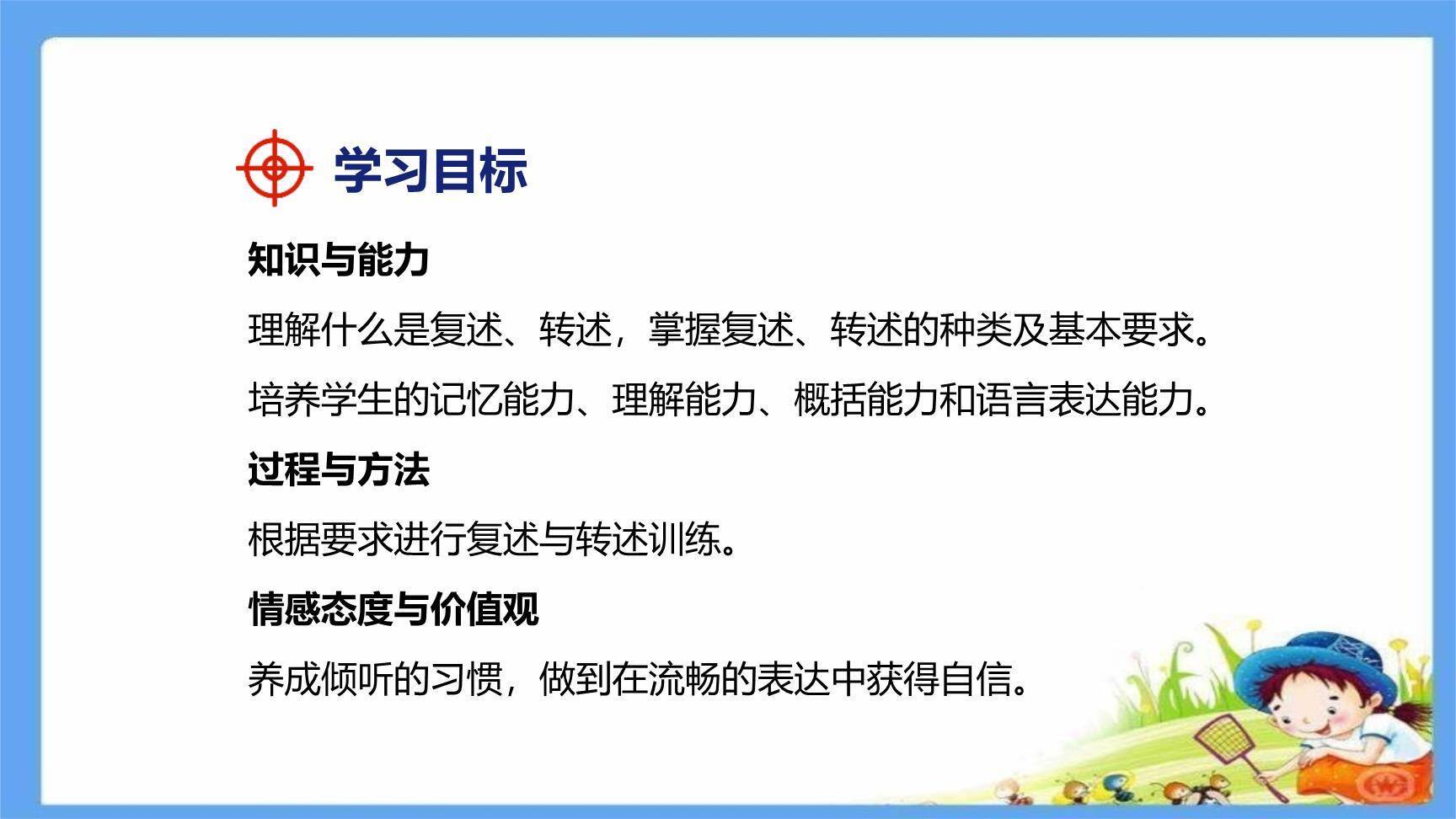 学习目标

知识与能力

理解什么是复述、转述，掌握复述、转述的种类及基本要求。

培养学生的记忆能力、理解能力、概括能力和语言表达能力。

过程与方法

根据要求进行复述与转述训练。

情感态度与价值观

养成倾听的习惯，做到在流畅的表达中获得自信。